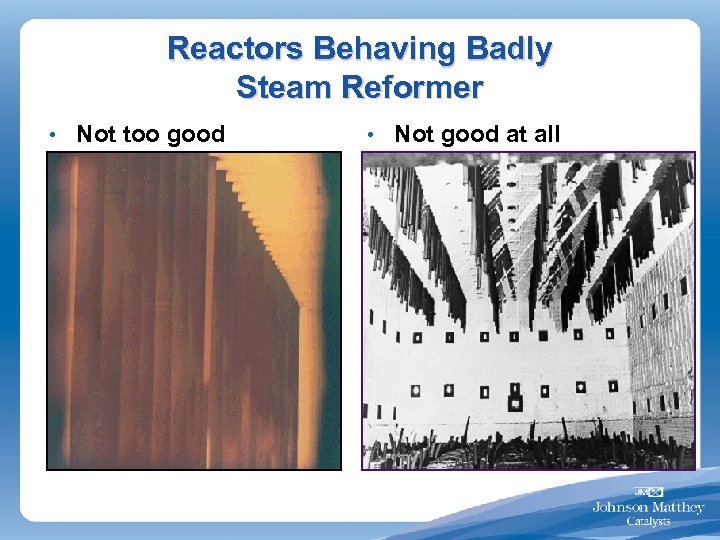 Reactors Behaving Badly
Steam Reformer

• Not too good

• Not good at all

JM
Johnson Matthey
Catalysts